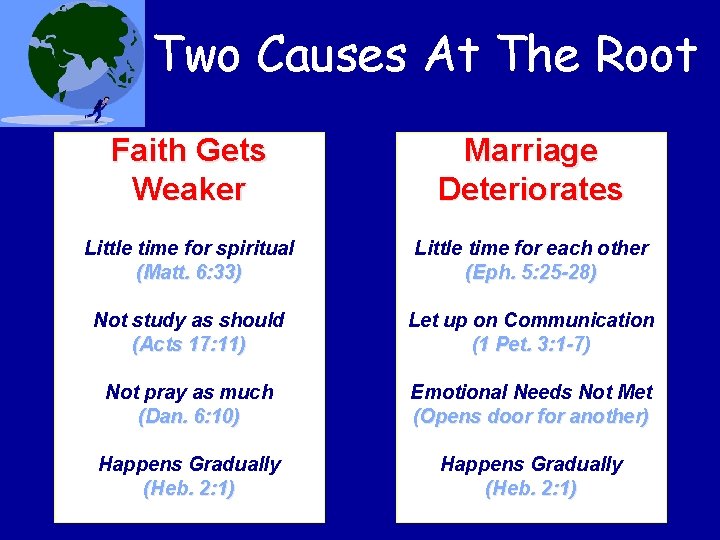 Two Causes At The Root

Faith Gets Weaker

Little time for spiritual
(Matt. 6:33)

Not study as should
(Acts 17:11)

Not pray as much
(Dan. 6:10)

Happens Gradually
(Heb. 2:1)

Marriage Deteriorates

Little time for each other
(Eph. 5:25-28)

Let up on Communication
(1 Pet. 3:1-7)

Emotional Needs Not Met
(Opens door for another)

Happens Gradually
(Heb. 2:1)